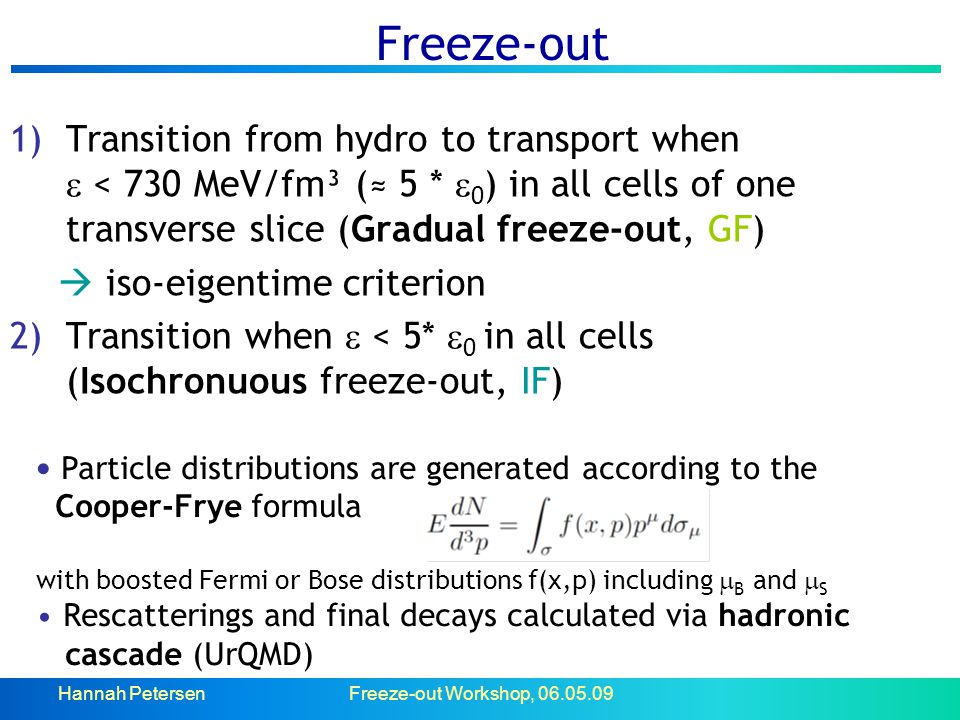 Freeze-out

1) Transition from hydro to transport when $\varepsilon$ < 730 MeV/fm³ (≈ 5 * $\varepsilon_0$) in all cells of one transverse slice (**Gradual freeze-out**, GF)

→ iso-eigentime criterion

2) Transition when $\varepsilon$ < 5* $\varepsilon_0$ in all cells (**Isochronuous** freeze-out, IF)

• Particle distributions are generated according to the **Cooper-Frye** formula $E\frac{dN}{d^3p} = \int_\sigma f(x,p)p^\mu d\sigma_\mu$

with boosted Fermi or Bose distributions f(x,p) including $\mu_B$ and $\mu_S$

• Rescatterings and final decays calculated via **hadronic cascade** (UrQMD)

Hannah Petersen Freeze-out Workshop, 06.05.09